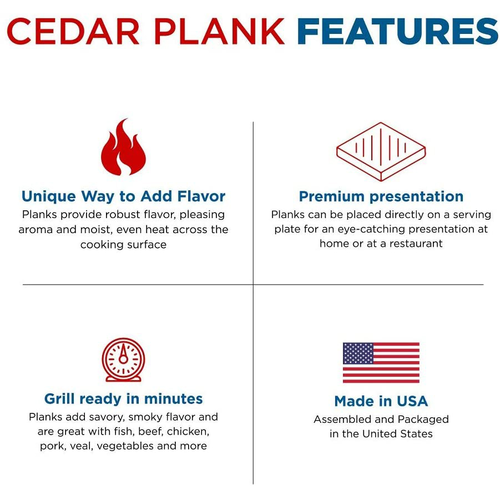 CEDAR PLANK FEATURES

Unique Way to Add Flavor
Planks provide robust flavor, pleasing aroma and moist, even heat across the cooking surface

Premium presentation
Planks can be placed directly on a serving plate for an eye-catching presentation at home or at a restaurant

Grill ready in minutes
Planks add savory, smoky flavor and are great with fish, beef, chicken, pork, veal, vegetables and more

Made in USA
Assembled and Packaged in the United States